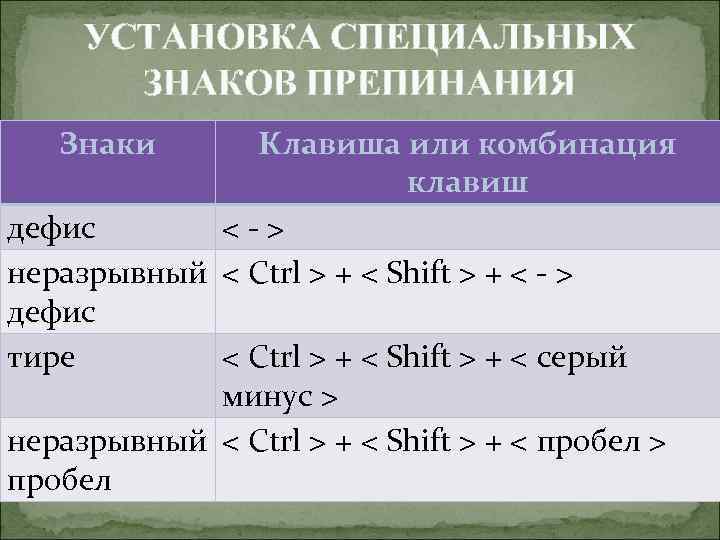 УСТАНОВКА СПЕЦИАЛЬНЫХ ЗНАКОВ ПРЕПИНАНИЯ

| Знаки | Клавиша или комбинация клавиш |
|---|---|
| дефис | < - > |
| неразрывный дефис | < Ctrl > + < Shift > + < - > |
| тире | < Ctrl > + < Shift > + < серый минус > |
| неразрывный пробел | < Ctrl > + < Shift > + < пробел > |